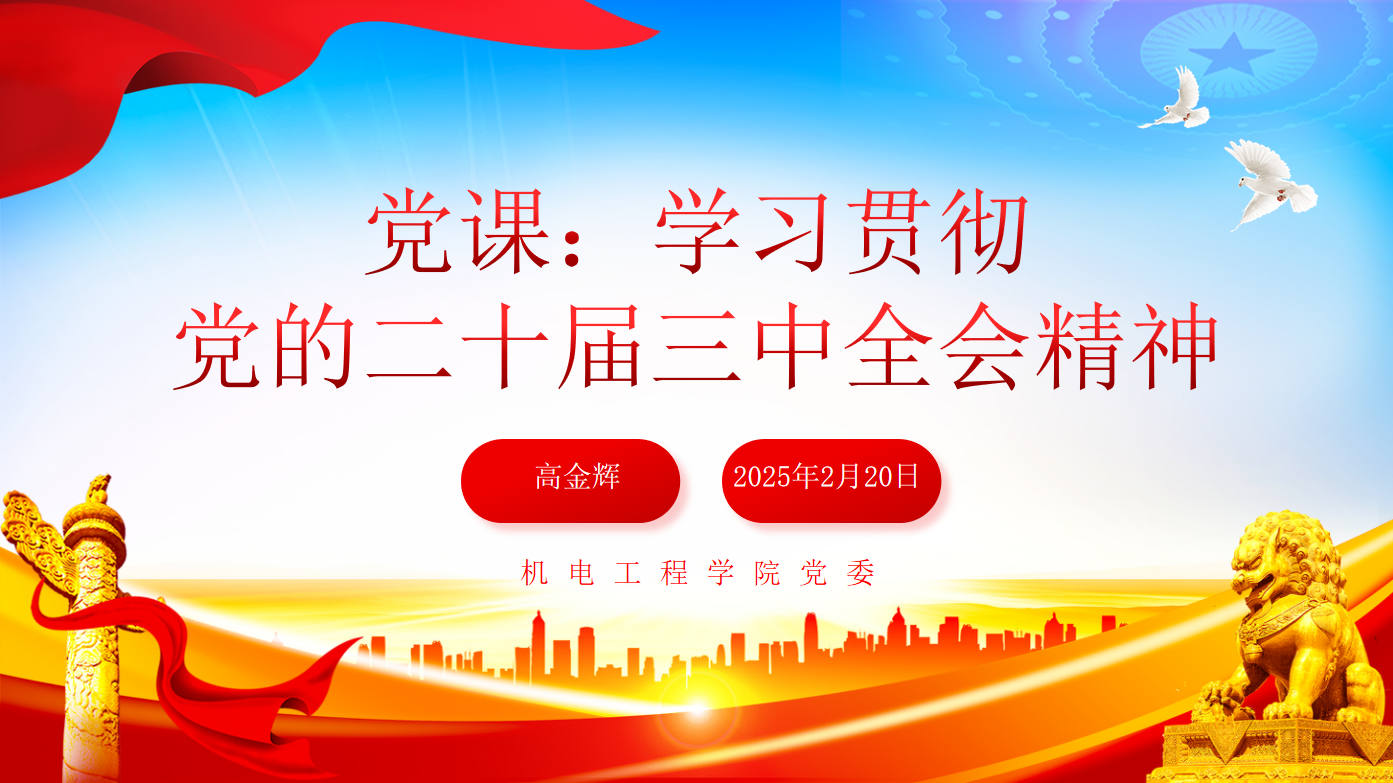 党课：学习贯彻
党的二十届三中全会精神

高金辉

2025年2月20日

机电工程学院党委